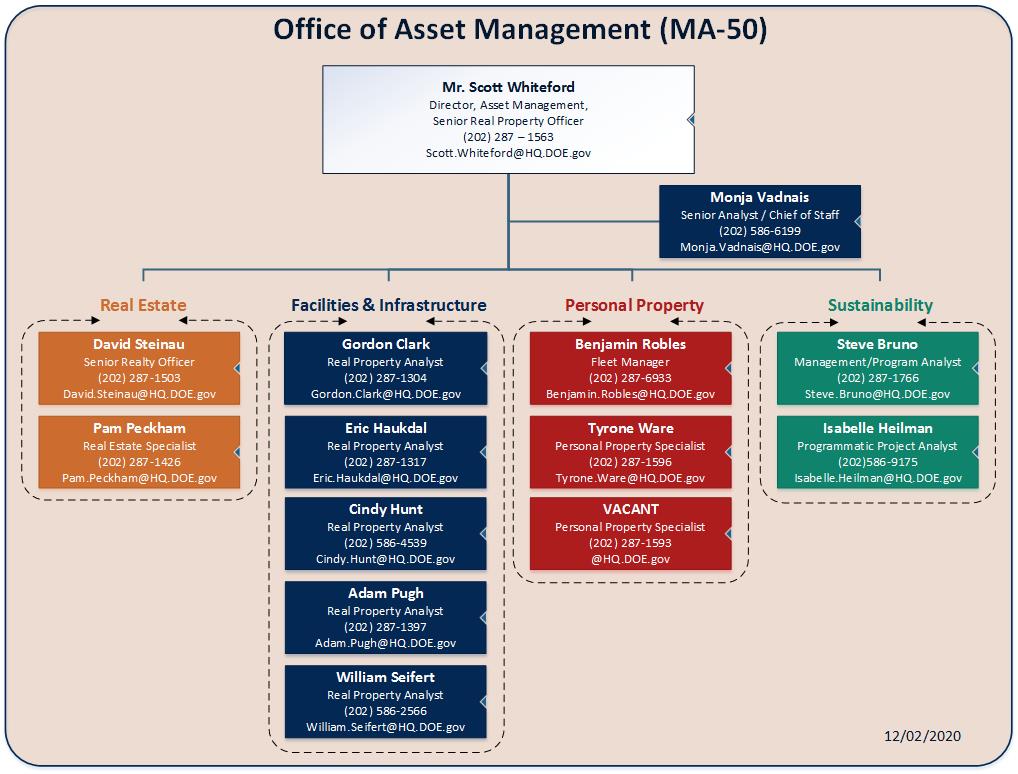 Office of Asset Management (MA-50)

Mr. Scott Whiteford
Director, Asset Management,
Senior Real Property Officer
(202) 287 – 1563
Scott.Whiteford@HQ.DOE.gov

Monja Vadnais
Senior Analyst / Chief of Staff
(202) 586-6199
Monja.Vadnais@HQ.DOE.gov

Real Estate

David Steinau
Senior Realty Officer
(202) 287-1503
David.Steinau@HQ.DOE.gov

Pam Peckham
Real Estate Specialist
(202) 287-1426
Pam.Peckham@HQ.DOE.gov

Facilities & Infrastructure

Gordon Clark
Real Property Analyst
(202) 287-1304
Gordon.Clark@HQ.DOE.gov

Eric Haukdal
Real Property Analyst
(202) 287-1317
Eric.Haukdal@HQ.DOE.gov

Cindy Hunt
Real Property Analyst
(202) 586-4539
Cindy.Hunt@HQ.DOE.gov

Adam Pugh
Real Property Analyst
(202) 287-1397
Adam.Pugh@HQ.DOE.gov

William Seifert
Real Property Analyst
(202) 586-2566
William.Seifert@HQ.DOE.gov

Personal Property

Benjamin Robles
Fleet Manager
(202) 287-6933
Benjamin.Robles@HQ.DOE.gov

Tyrone Ware
Personal Property Specialist
(202) 287-1596
Tyrone.Ware@HQ.DOE.gov

VACANT
Personal Property Specialist
(202) 287-1593
@HQ.DOE.gov

Sustainability

Steve Bruno
Management/Program Analyst
(202) 287-1766
Steve.Bruno@HQ.DOE.gov

Isabelle Heilman
Programmatic Project Analyst
(202)586-9175
Isabelle.Heilman@HQ.DOE.gov

12/02/2020